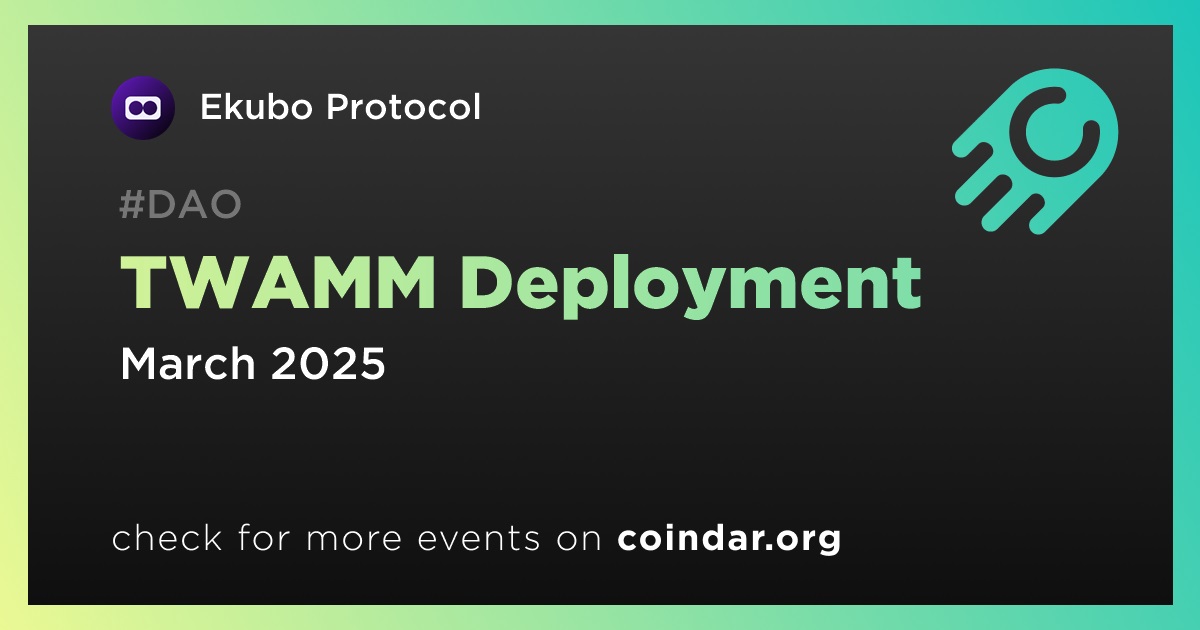 Ekubo Protocol

#DAO

TWAMM Deployment

March 2025

check for more events on coindar.org